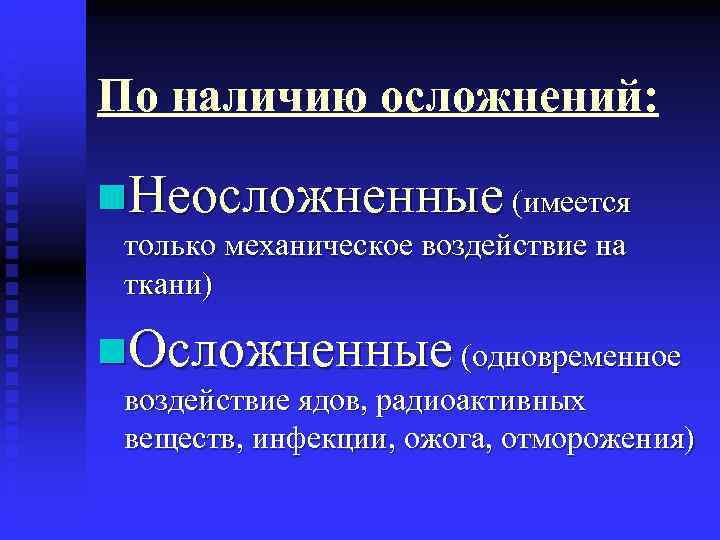 По наличию осложнений:

Неосложненные (имеется только механическое воздействие на ткани)

Осложненные (одновременное воздействие ядов, радиоактивных веществ, инфекции, ожога, отморожения)